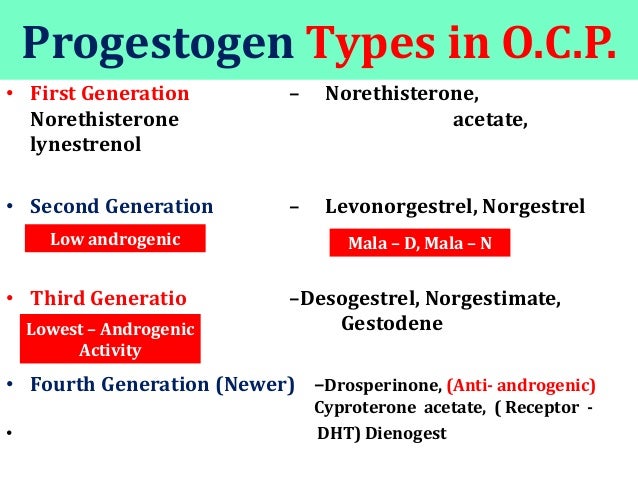 Progestogen Types in O.C.P.

• First Generation – Norethisterone, Norethisterone acetate, lynestrenol

• Second Generation – Levonorgestrel, Norgestrel

Low androgenic

Mala – D, Mala – N

• Third Generatio –Desogestrel, Norgestimate, Gestodene

Lowest – Androgenic Activity

• Fourth Generation (Newer) –Drosperinone, (Anti- androgenic) Cyproterone acetate, ( Receptor - DHT) Dienogest

•